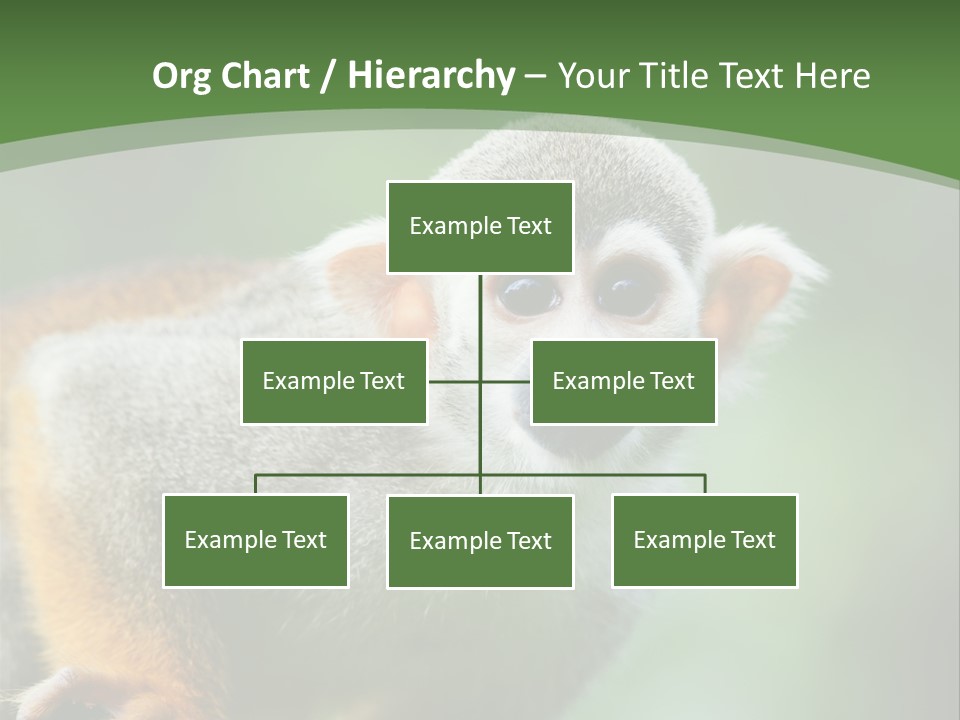 Org Chart / Hierarchy – Your Title Text Here

Example Text

Example Text

Example Text

Example Text

Example Text

Example Text